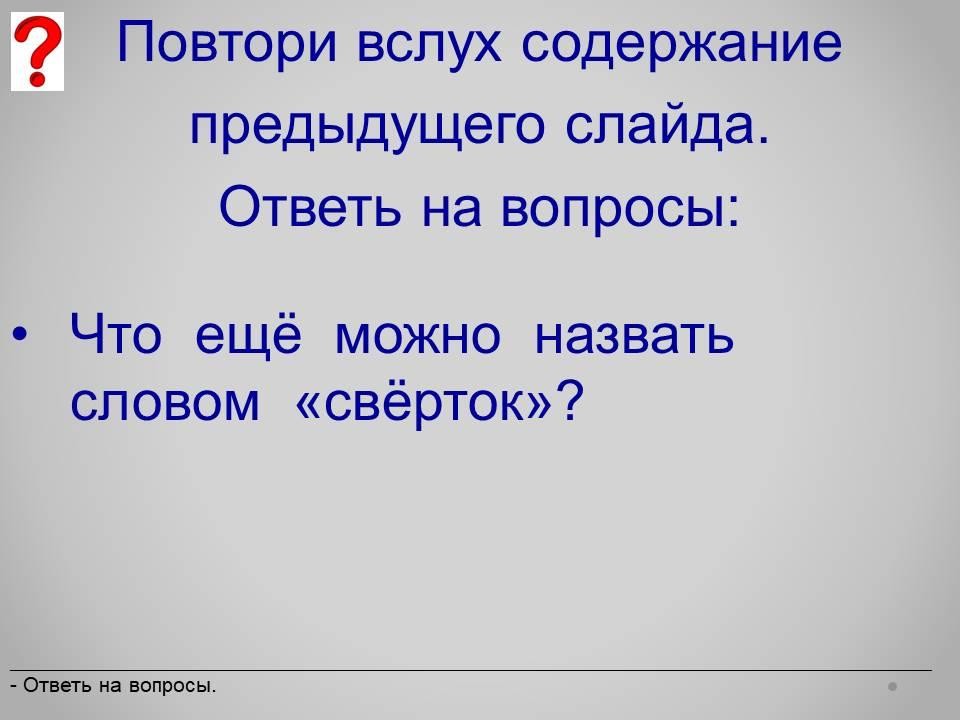 ?

Повтори вслух содержание предыдущего слайда.
Ответь на вопросы:

• Что ещё можно назвать словом «свёрток»?

- Ответь на вопросы.